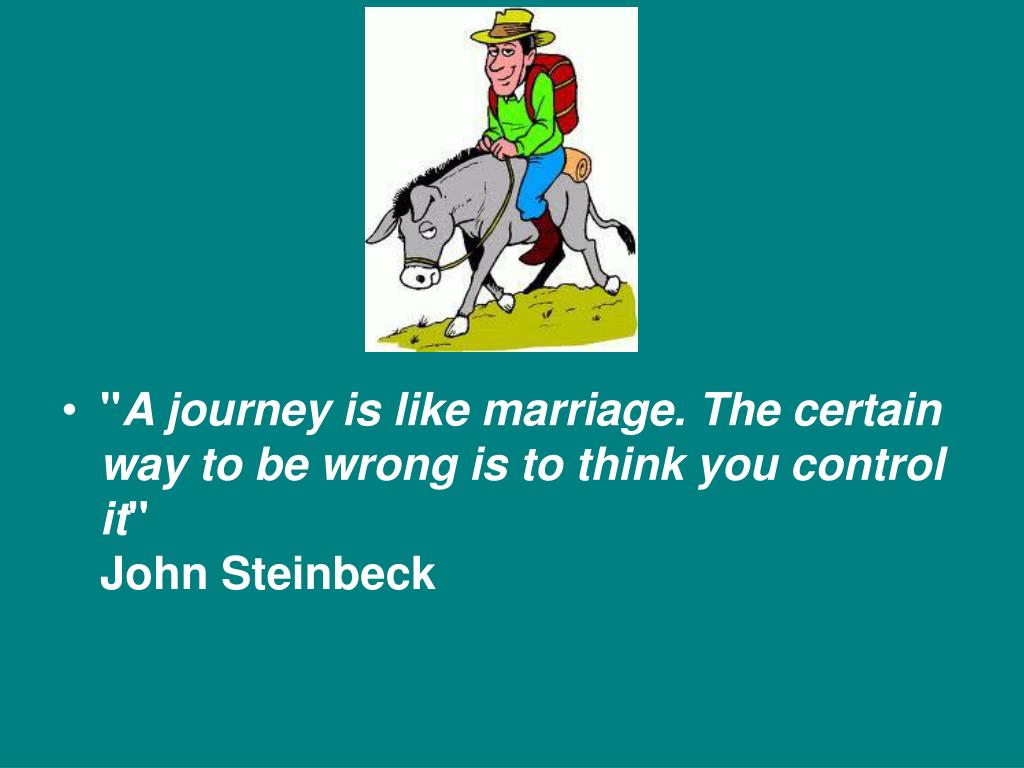 • "A journey is like marriage. The certain way to be wrong is to think you control it"
John Steinbeck